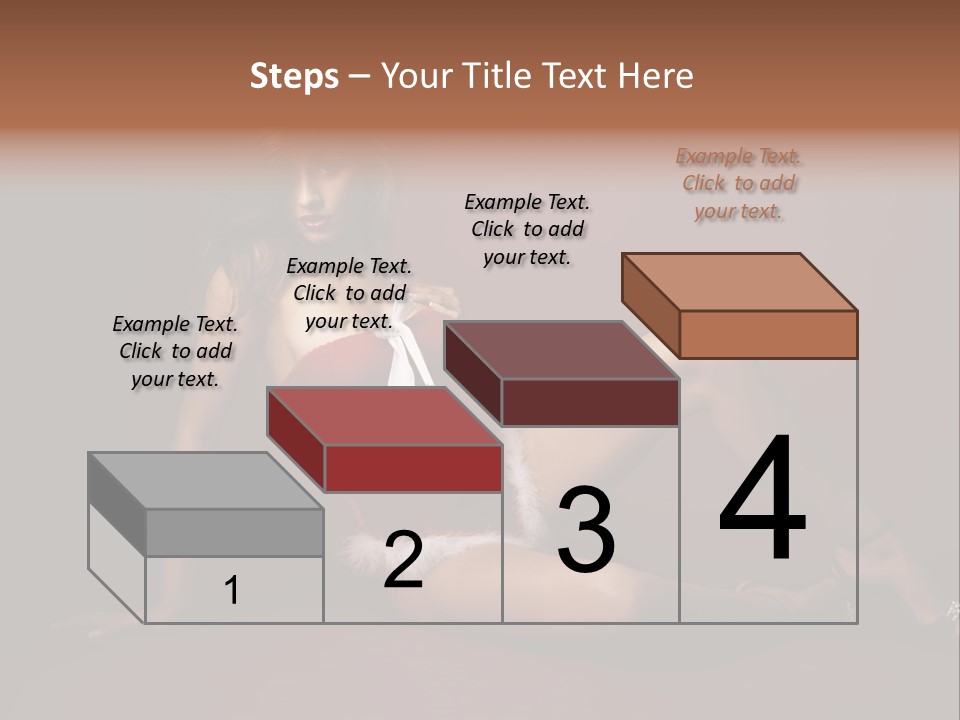 Steps – Your Title Text Here

Example Text. Click to add your text.

Example Text. Click to add your text.

Example Text. Click to add your text.

Example Text. Click to add your text.

1

2

3

4